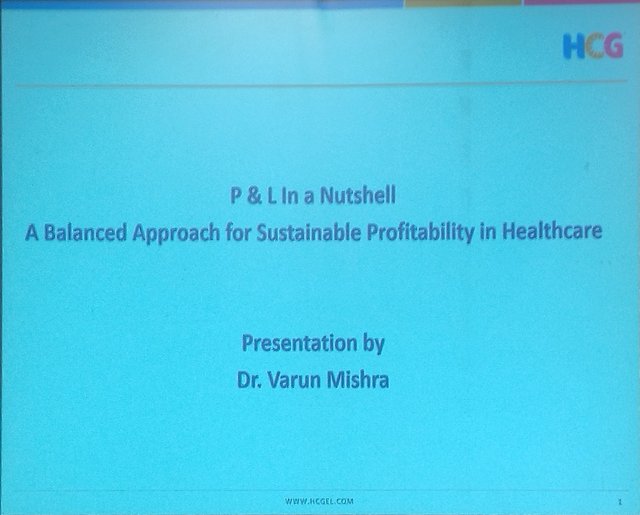 HCG

P & L In a Nutshell
A Balanced Approach for Sustainable Profitability in Healthcare

Presentation by
Dr. Varun Mishra

WWW.HCGEL.COM

1